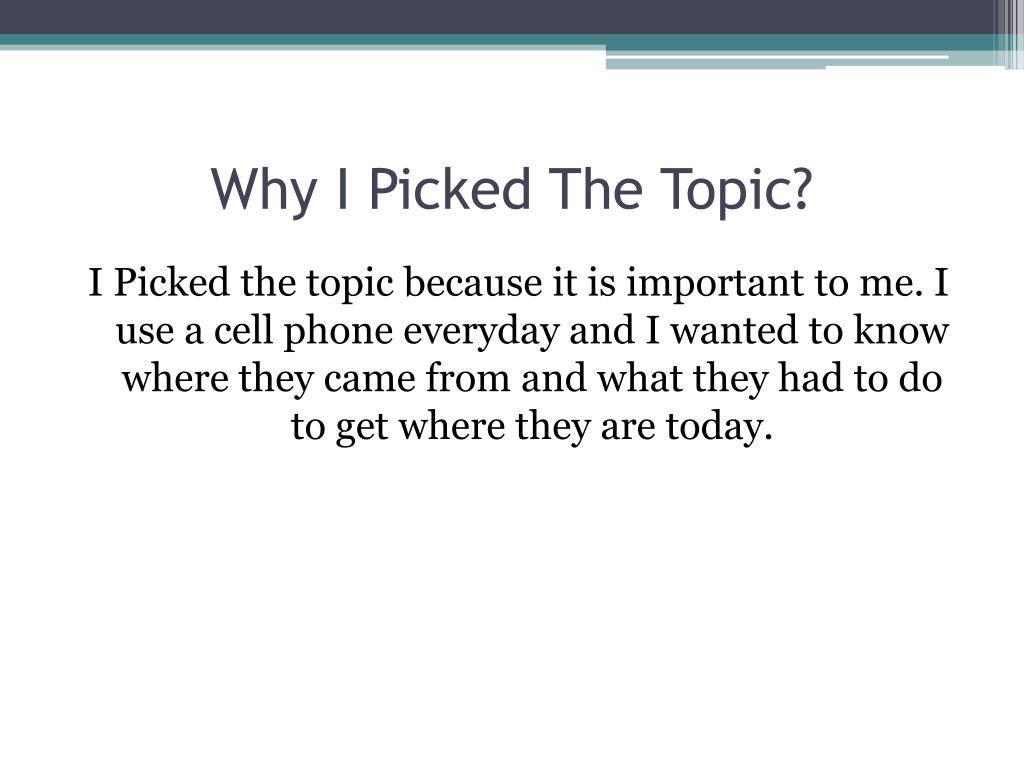 Why I Picked The Topic?

I Picked the topic because it is important to me. I use a cell phone everyday and I wanted to know where they came from and what they had to do to get where they are today.